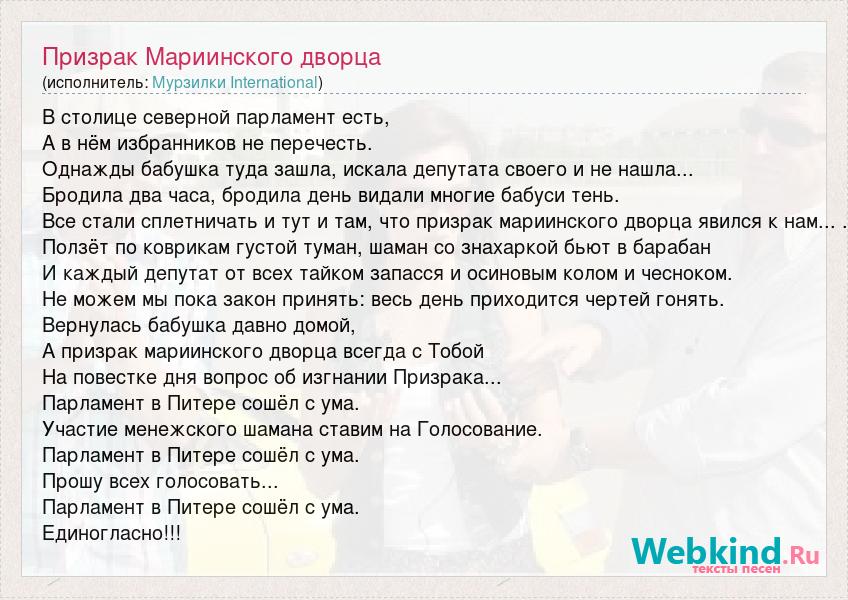 Призрак Мариинского дворца
(исполнитель: Мурзилки International)

В столице северной парламент есть,
А в нём избранников не перечесть.
Однажды бабушка туда зашла, искала депутата своего и не нашла...
Бродила два часа, бродила день видали многие бабуси тень.
Все стали сплетничать и тут и там, что призрак мариинского дворца явился к нам... .
Ползёт по коврикам густой туман, шаман со знахаркой бьют в барабан
И каждый депутат от всех тайком запасся и осиновым колом и чесноком.
Не можем мы пока закон принять: весь день приходится чертей гонять.
Вернулась бабушка давно домой,
А призрак мариинского дворца всегда с Тобой
На повестке дня вопрос об изгнании Призрака...
Парламент в Питере сошёл с ума.
Участие менежского шамана ставим на Голосование.
Парламент в Питере сошёл с ума.
Прошу всех голосовать...
Парламент в Питере сошёл с ума.
Единогласно!!!

Webkind.Ru
тексты песен